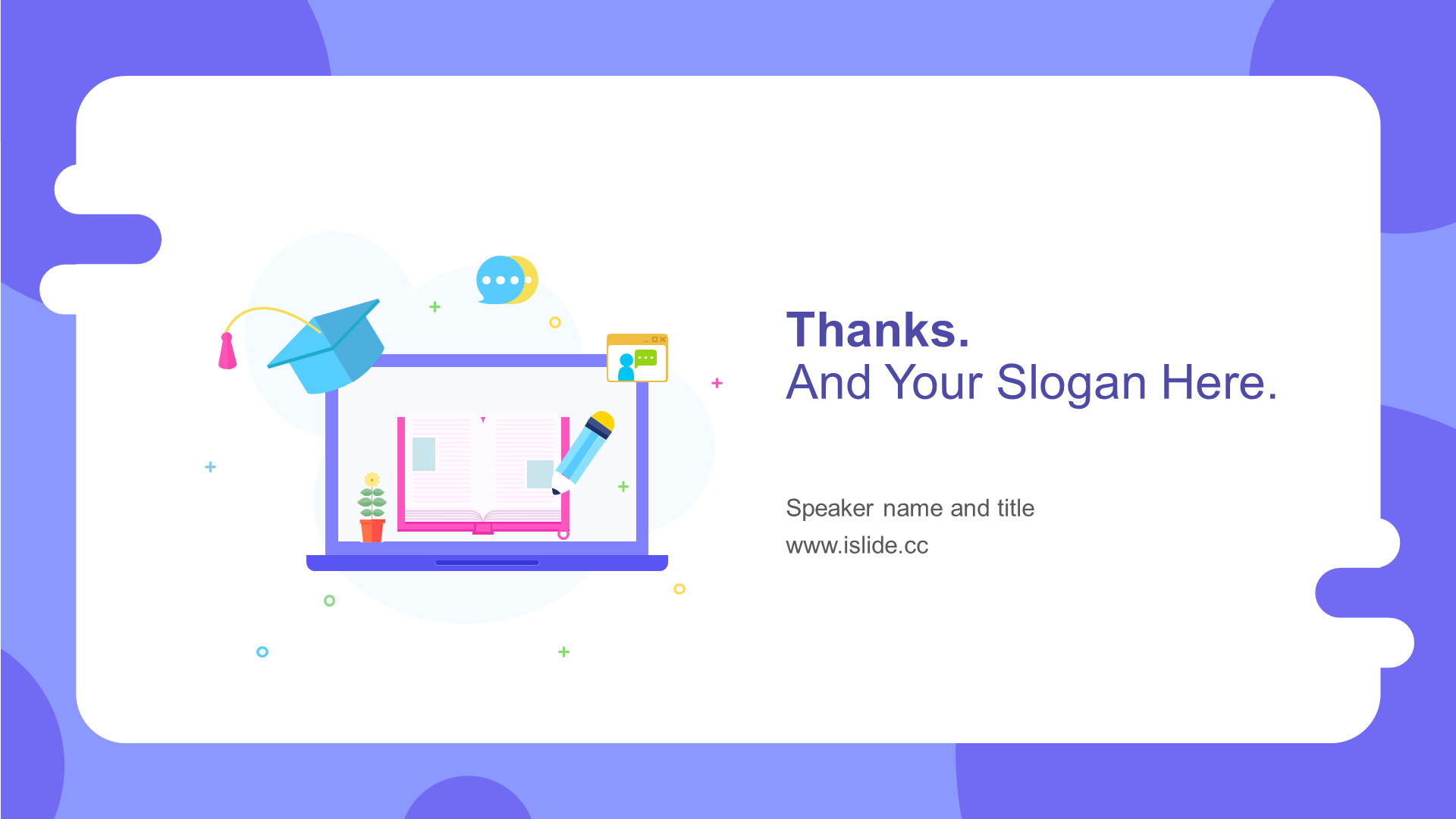 Thanks.
And Your Slogan Here.

Speaker name and title
www.islide.cc